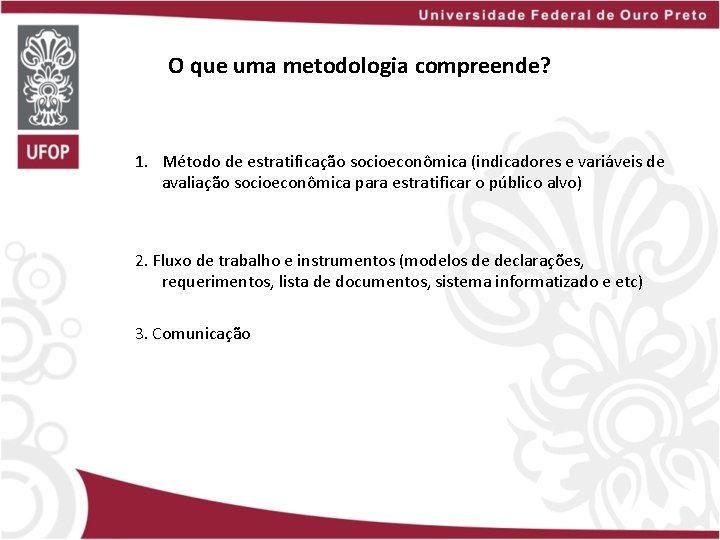 Universidade Federal de Ouro Preto

UFOP

O que uma metodologia compreende?

1. Método de estratificação socioeconômica (indicadores e variáveis de avaliação socioeconômica para estratificar o público alvo)

2. Fluxo de trabalho e instrumentos (modelos de declarações, requerimentos, lista de documentos, sistema informatizado e etc)

3. Comunicação